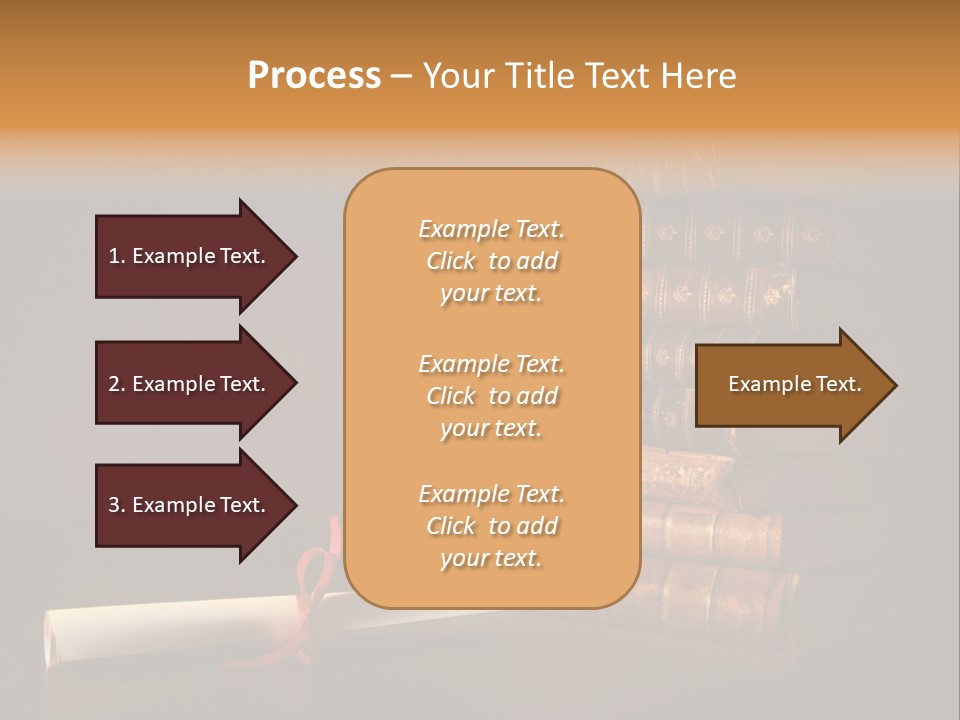 Process – Your Title Text Here

1. Example Text.

2. Example Text.

3. Example Text.

Example Text. Click to add your text.

Example Text. Click to add your text.

Example Text. Click to add your text.

Example Text.